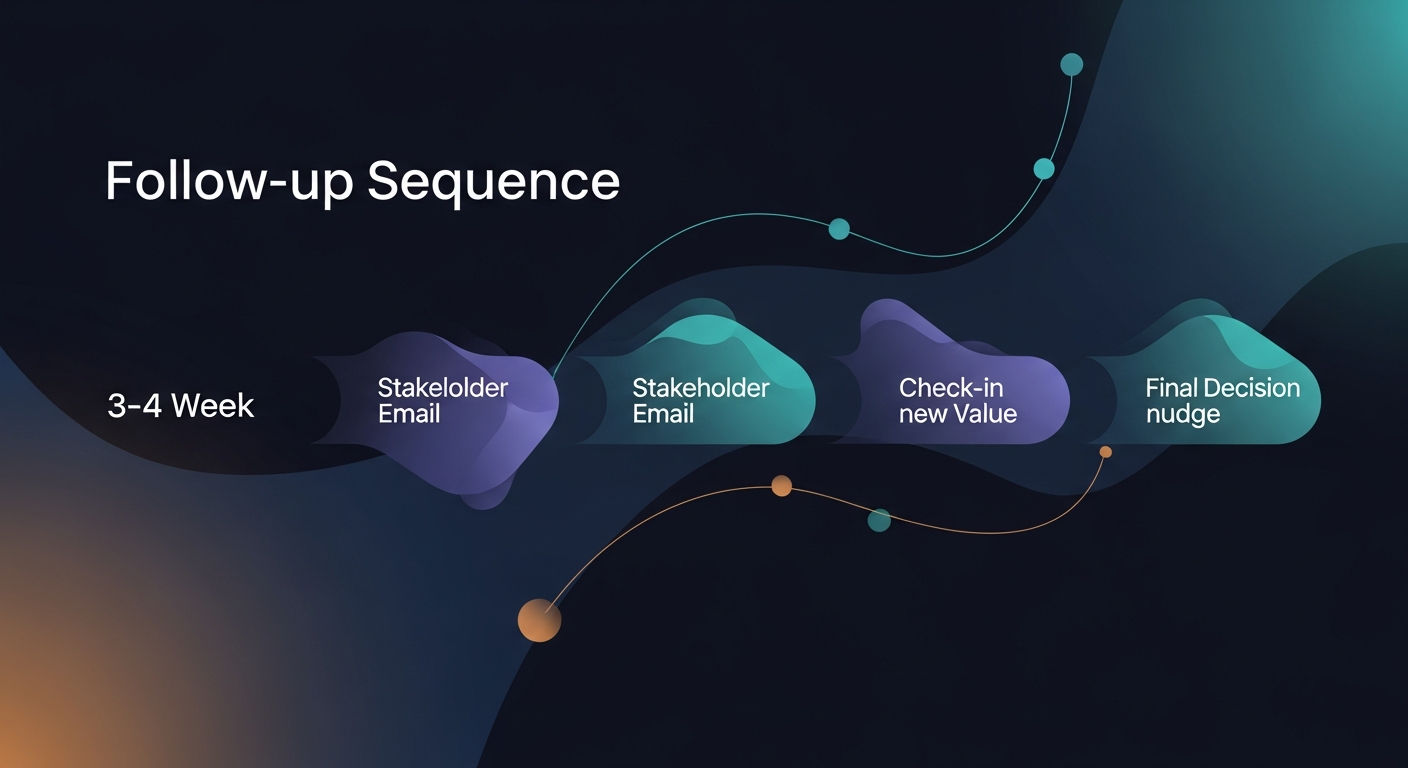 Follow-up Sequence

3-4 Week

Stakelolder Email

Stakeholder Email

Check-in new Value

Final Decision nudge